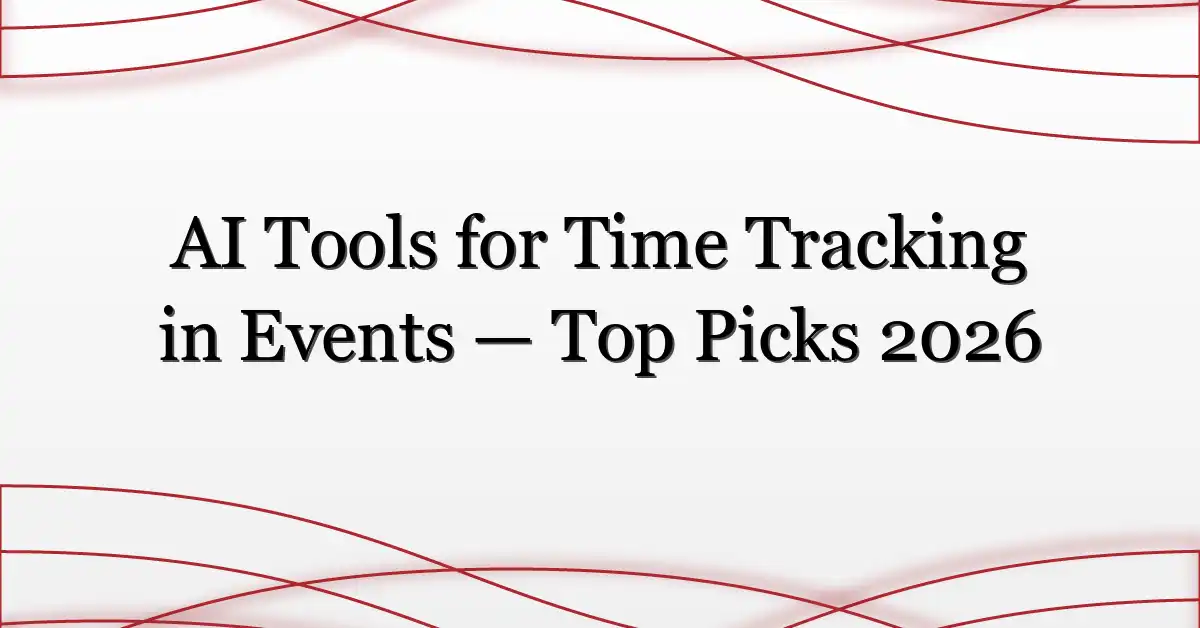 AI Tools for Time Tracking in Events — Top Picks 2026